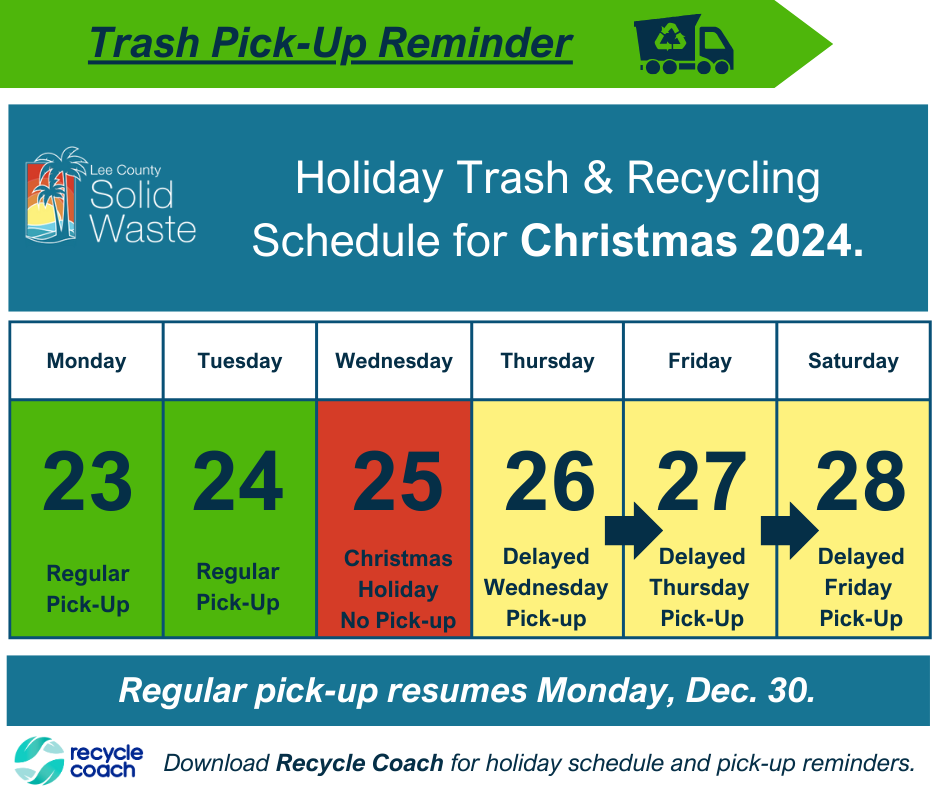 Trash Pick-Up Reminder

Lee County Solid Waste

Holiday Trash & Recycling Schedule for Christmas 2024.

| Monday | Tuesday | Wednesday | Thursday | Friday | Saturday |
|---|---|---|---|---|---|
| 23 Regular Pick-Up | 24 Regular Pick-Up | 25 Christmas Holiday No Pick-up | 26 Delayed Wednesday Pick-up | 27 Delayed Thursday Pick-Up | 28 Delayed Friday Pick-Up |

Regular pick-up resumes Monday, Dec. 30.

recycle coach

Download Recycle Coach for holiday schedule and pick-up reminders.